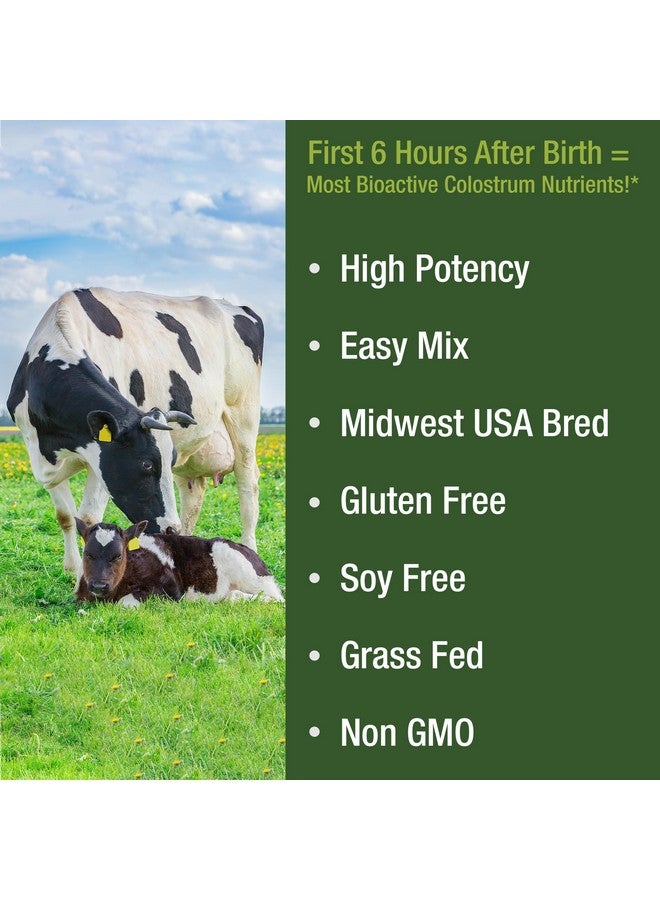 First 6 Hours After Birth =
Most Bioactive Colostrum Nutrients!*

• High Potency
• Easy Mix
• Midwest USA Bred
• Gluten Free
• Soy Free
• Grass Fed
• Non GMO